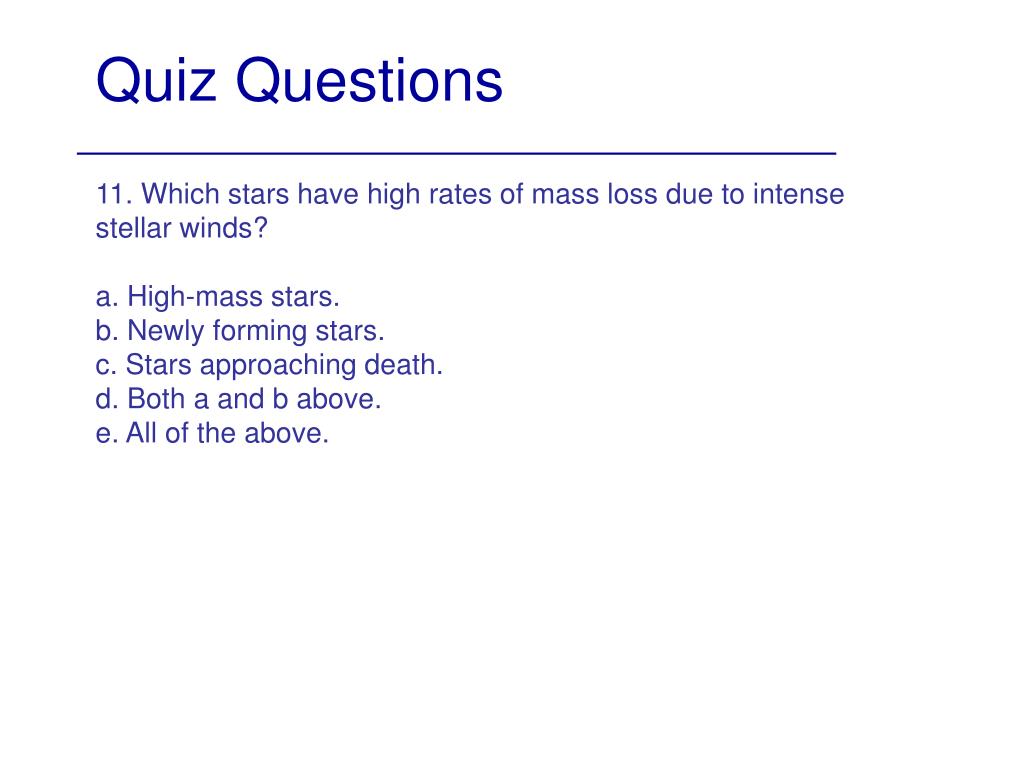 Quiz Questions

11. Which stars have high rates of mass loss due to intense stellar winds?

a. High-mass stars.
b. Newly forming stars.
c. Stars approaching death.
d. Both a and b above.
e. All of the above.